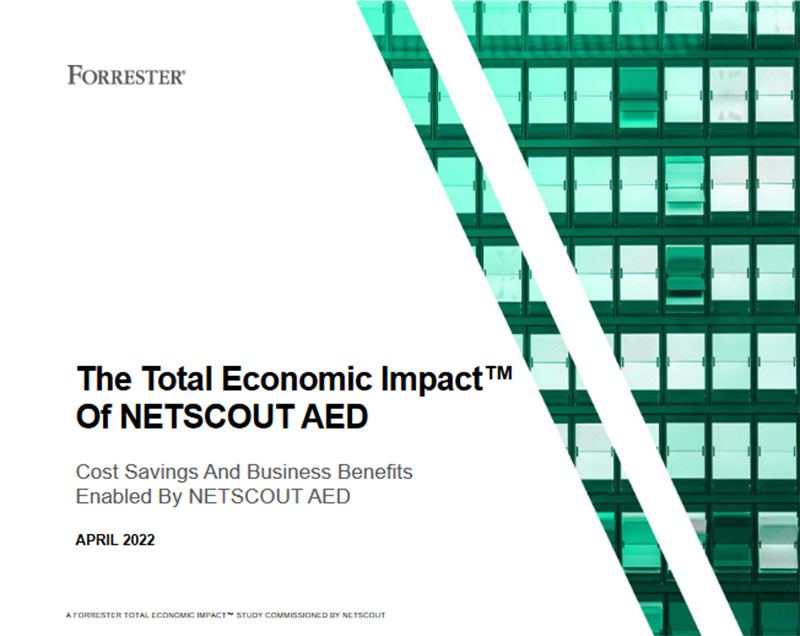 FORRESTER®

The Total Economic Impact™ Of NETSCOUT AED

Cost Savings And Business Benefits Enabled By NETSCOUT AED

APRIL 2022

A FORRESTER TOTAL ECONOMIC IMPACT™ STUDY COMMISSIONED BY NETSCOUT